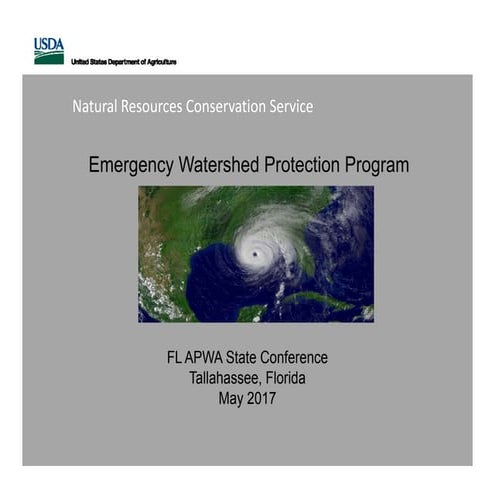 USDA
United States Department of Agriculture

Natural Resources Conservation Service

Emergency Watershed Protection Program

FL APWA State Conference
Tallahassee, Florida
May 2017